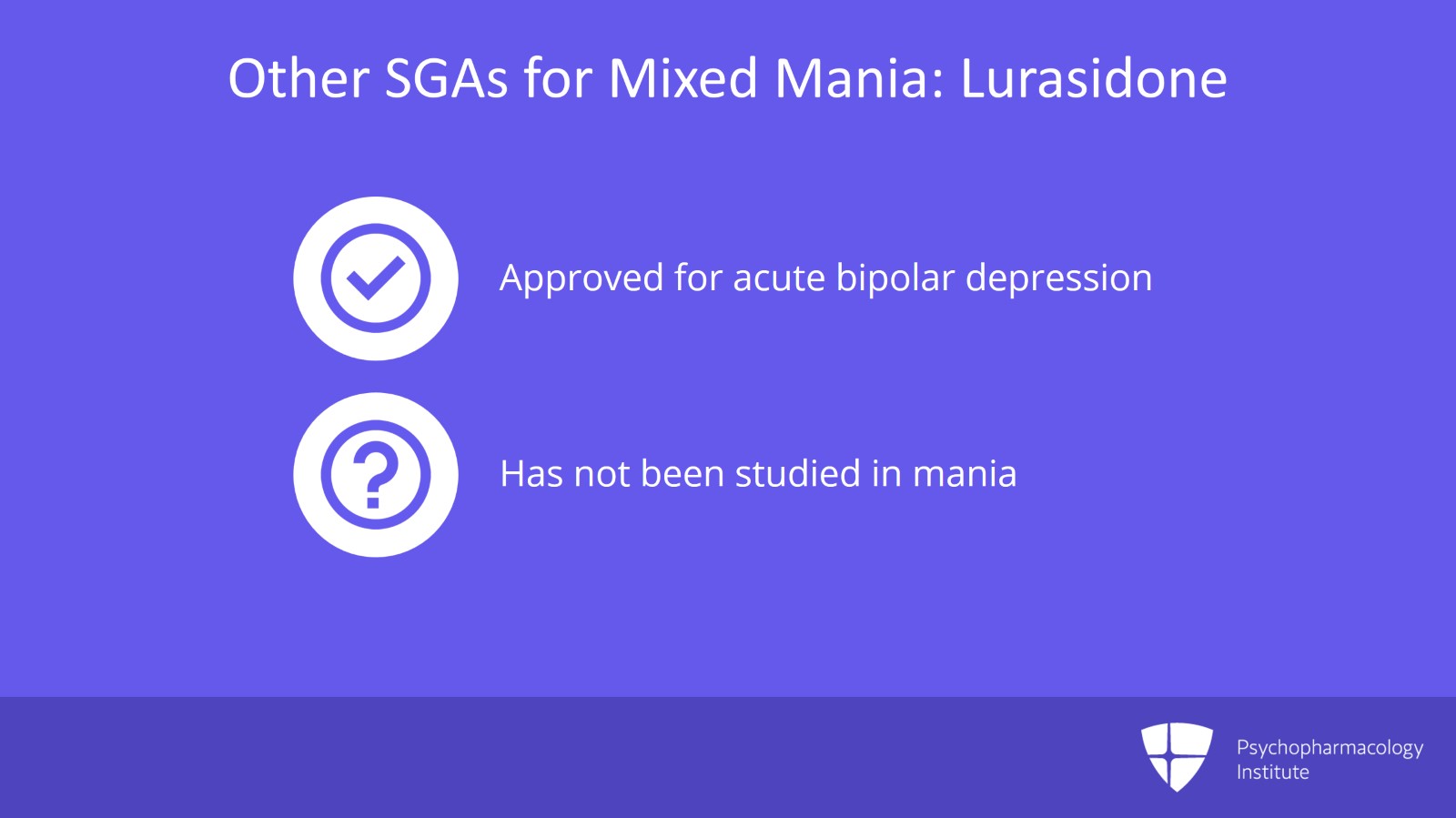 Other SGAs for Mixed Mania: Lurasidone

Approved for acute bipolar depression

Has not been studied in mania

Psychopharmacology Institute